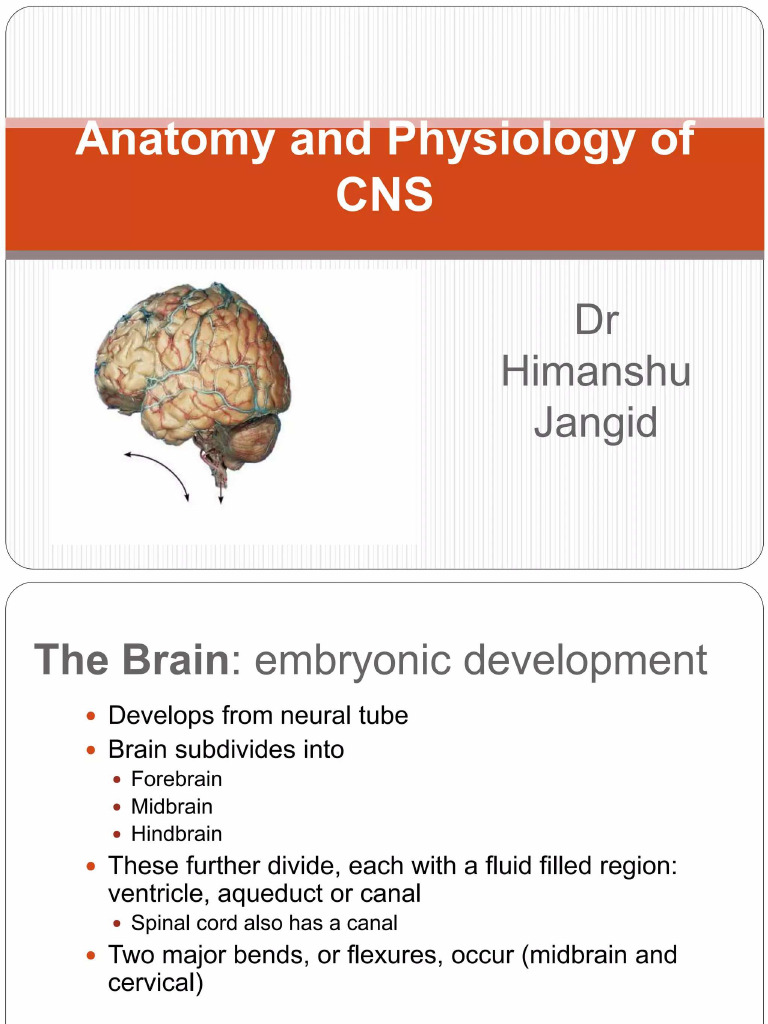 Anatomy and Physiology of CNS

Dr Himanshu Jangid

The Brain: embryonic development

- Develops from neural tube
- Brain subdivides into
  - Forebrain
  - Midbrain
  - Hindbrain
- These further divide, each with a fluid filled region: ventricle, aqueduct or canal
  - Spinal cord also has a canal
- Two major bends, or flexures, occur (midbrain and cervical)